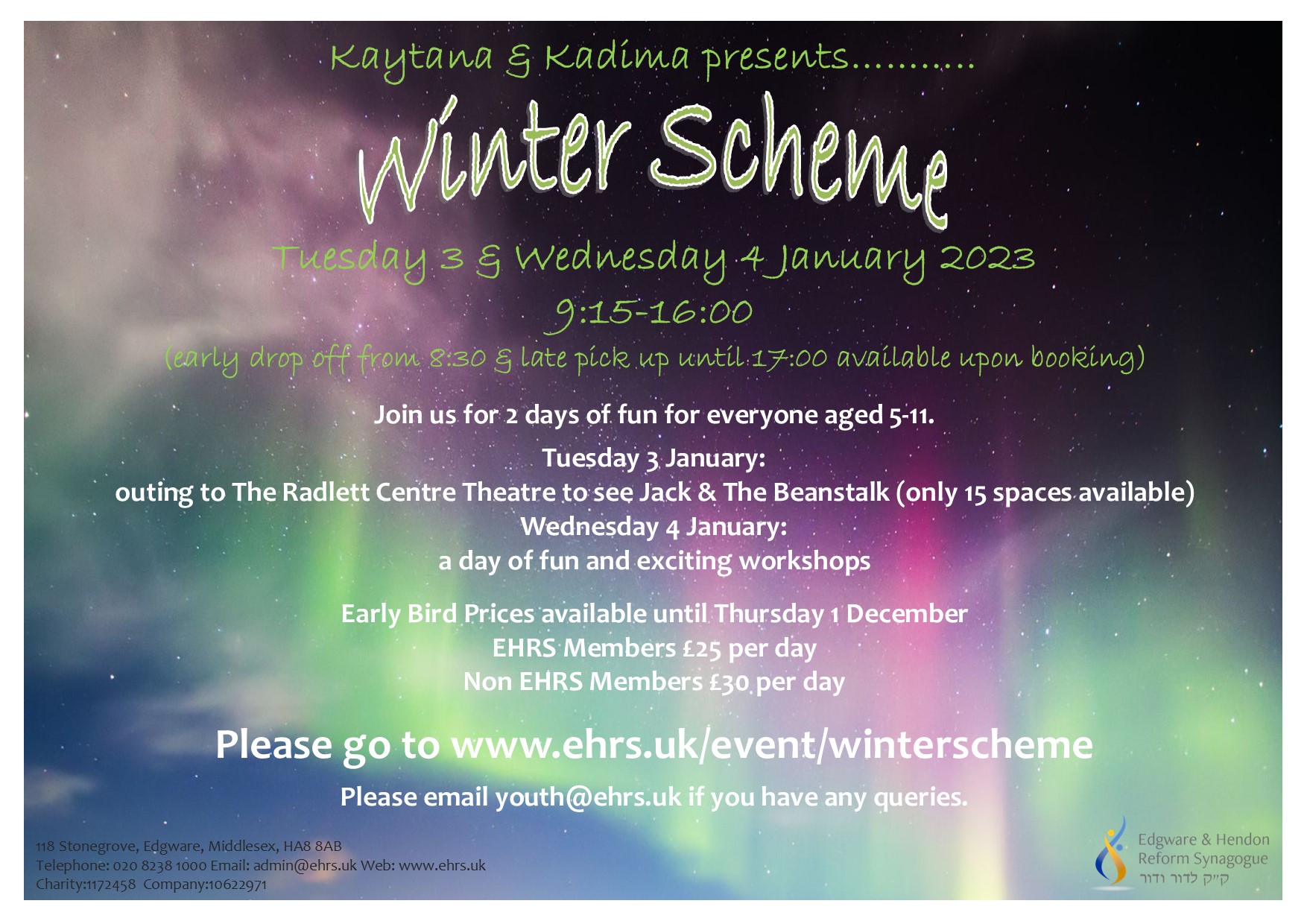 Kaytana & Kadima presents...........

Winter Scheme

Tuesday 3 & Wednesday 4 January 2023

9:15-16:00

(early drop off from 8:30 & late pick up until 17:00 available upon booking)

Join us for 2 days of fun for everyone aged 5-11.

Tuesday 3 January:
outing to The Radlett Centre Theatre to see Jack & The Beanstalk (only 15 spaces available)
Wednesday 4 January:
a day of fun and exciting workshops

Early Bird Prices available until Thursday 1 December
EHRS Members £25 per day
Non EHRS Members £30 per day

Please go to www.ehrs.uk/event/winterscheme

Please email youth@ehrs.uk if you have any queries.

118 Stonegrove, Edgware, Middlesex, HA8 8AB
Telephone: 020 8238 1000 Email: admin@ehrs.uk Web: www.ehrs.uk
Charity:1172458 Company:10622971

Edgware & Hendon
Reform Synagogue
ק"ק לדור ודור